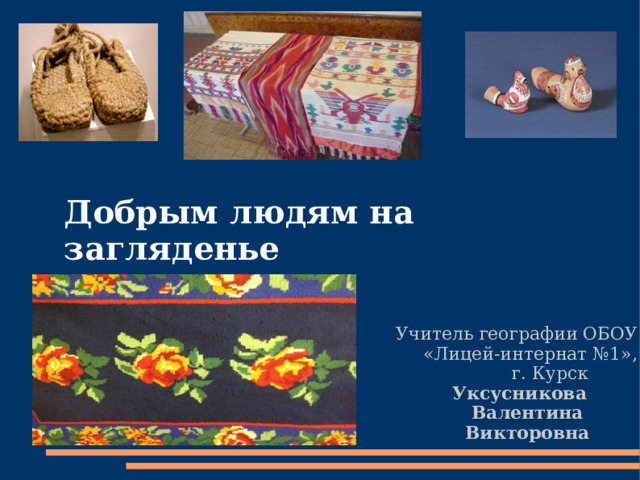 Добрым людям на загляденье

Учитель географии ОБОУ «Лицей-интернат №1», г. Курск
Уксусникова Валентина Викторовна